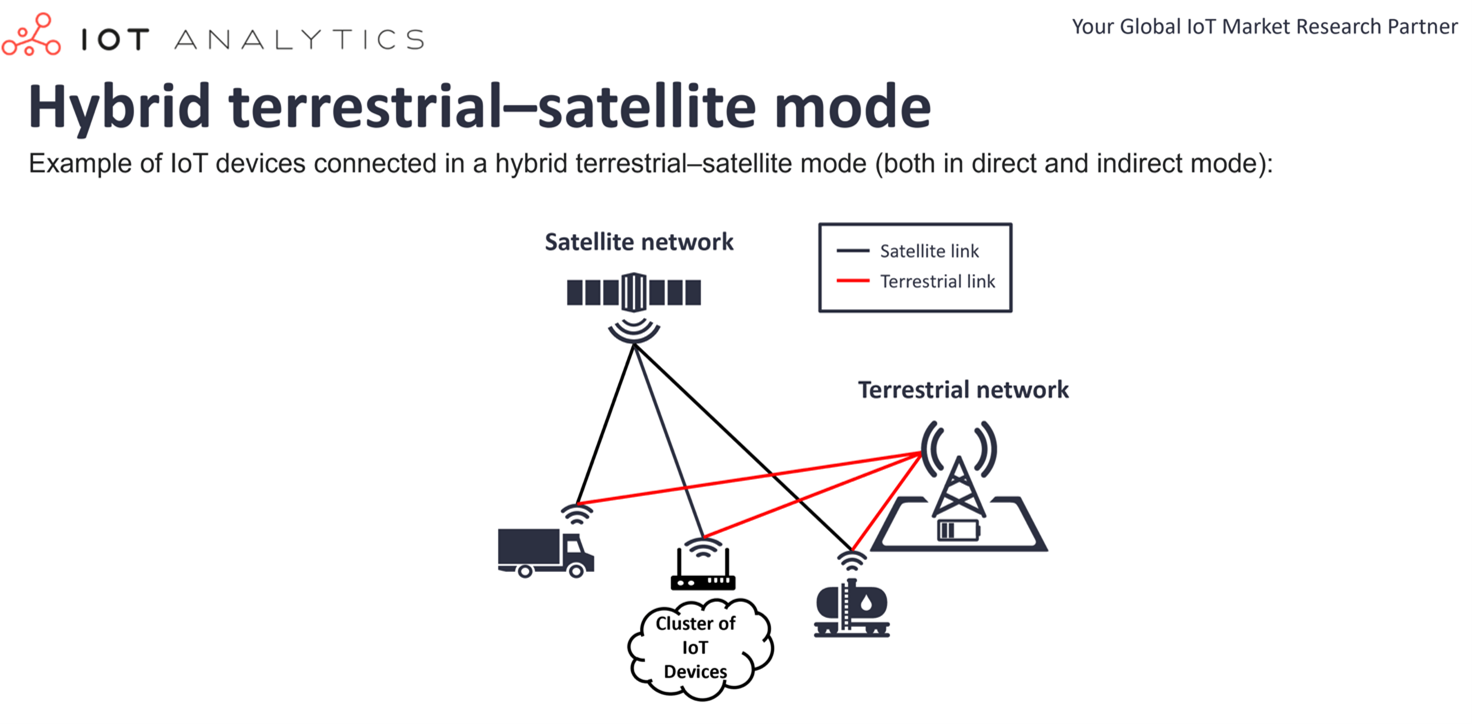 IOT ANALYTICS

Your Global IoT Market Research Partner

Hybrid terrestrial–satellite mode

Example of IoT devices connected in a hybrid terrestrial–satellite mode (both in direct and indirect mode):

Satellite network

Satellite link
Terrestrial link

Terrestrial network

Cluster of IoT Devices